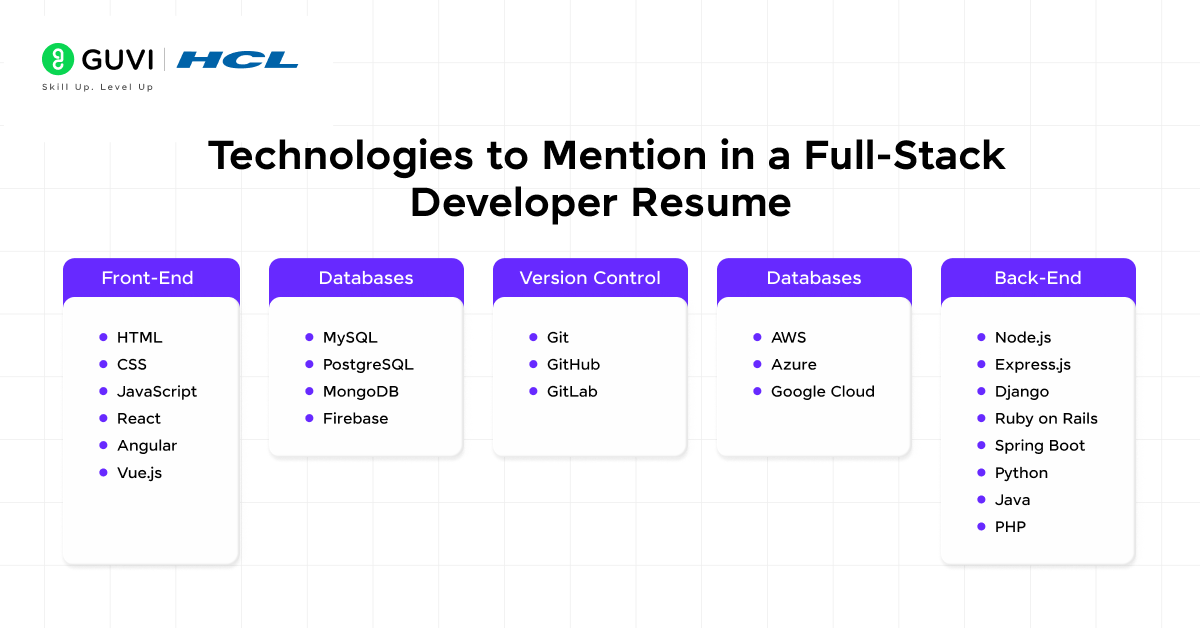 GUVI | HCL
Skill Up. Level Up

Technologies to Mention in a Full-Stack Developer Resume

Front-End
- HTML
- CSS
- JavaScript
- React
- Angular
- Vue.js

Databases
- MySQL
- PostgreSQL
- MongoDB
- Firebase

Version Control
- Git
- GitHub
- GitLab

Databases
- AWS
- Azure
- Google Cloud

Back-End
- Node.js
- Express.js
- Django
- Ruby on Rails
- Spring Boot
- Python
- Java
- PHP